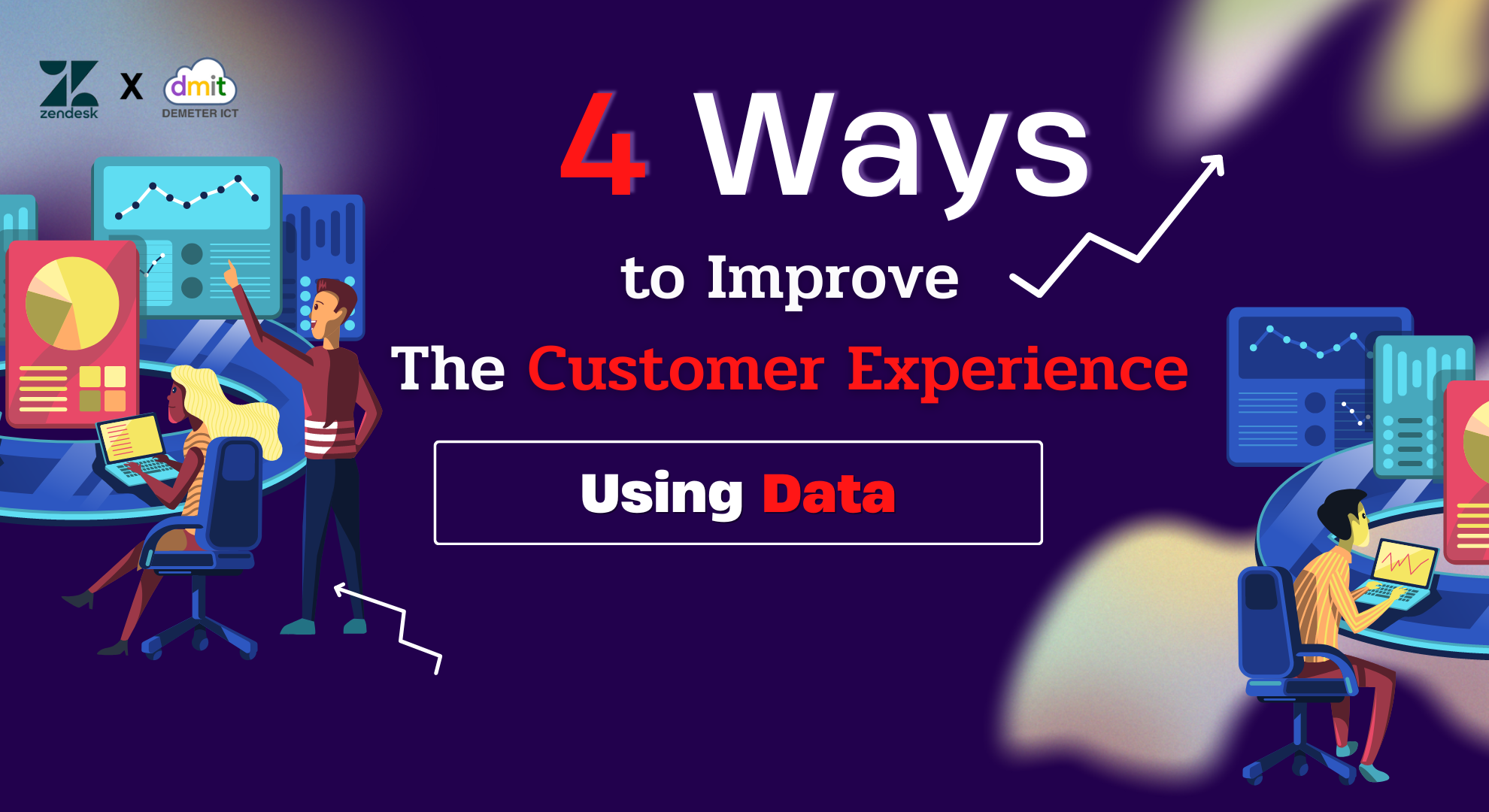 zendesk X dmit DEMETER ICT

4 Ways

to Improve

The Customer Experience

Using Data